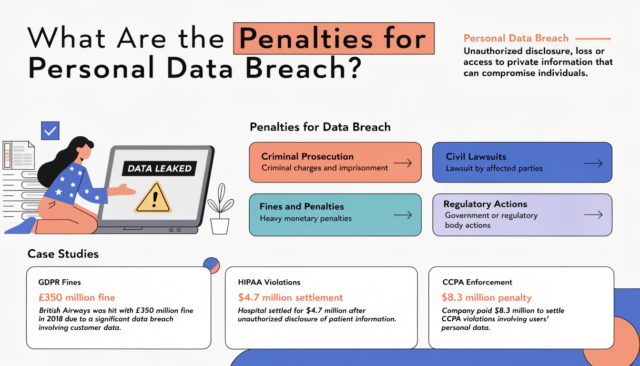 What Are the Penalties for Personal Data Breach?

Personal Data Breach
Unauthorized disclosure, loss or access to private information that can compromise individuals.

DATA LEAKED

Penalties for Data Breach

Criminal Prosecution
Criminal charges and imprisonment

Civil Lawsuits
Lawsuit by affected parties

Fines and Penalties
Heavy monetary penalties

Regulatory Actions
Government or regulatory body actions

Case Studies

GDPR Fines
£350 million fine
British Airways was hit with £350 million fine in 2018 due to a significant data breach involving customer data.

HIPAA Violations
$4.7 million settlement
Hospital settled for $4.7 million after unauthorized disclosure of patient information.

CCPA Enforcement
$8.3 million penalty
Company paid $8.3 million to settle CCPA violations involving users' personal data.